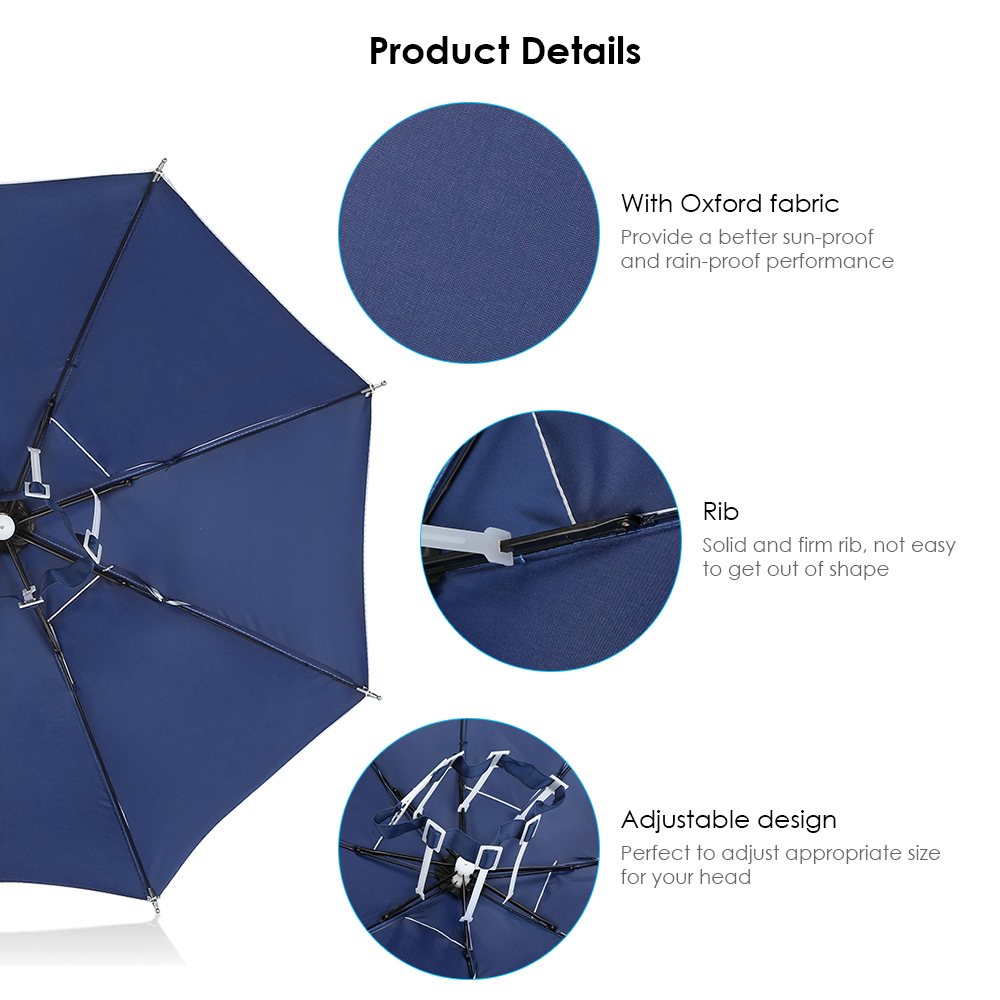 Product Details

With Oxford fabric
Provide a better sun-proof and rain-proof performance

Rib
Solid and firm rib, not easy to get out of shape

Adjustable design
Perfect to adjust appropriate size for your head